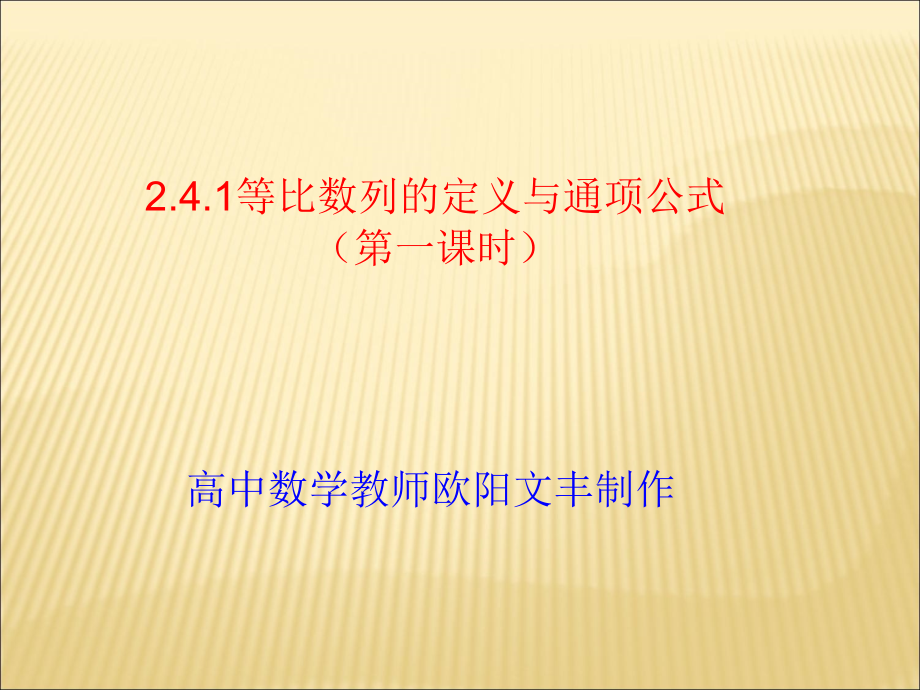 2.4.1等比数列的定义与通项公式
（第一课时）

高中数学教师欧阳文丰制作